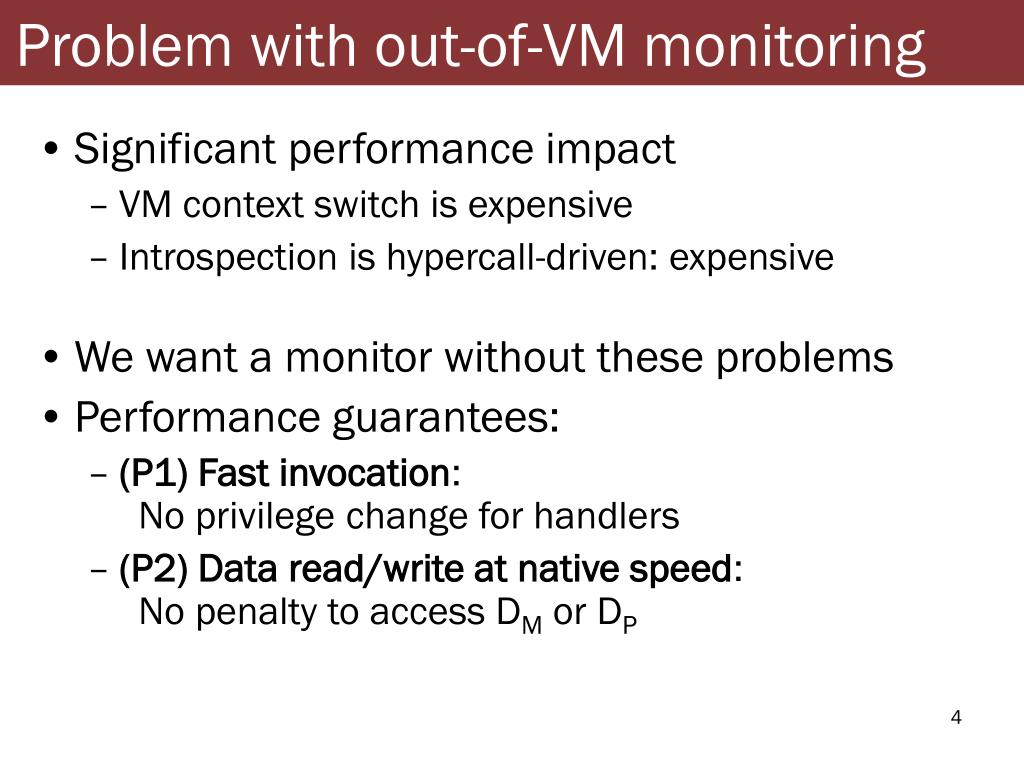 Problem with out-of-VM monitoring

• Significant performance impact
– VM context switch is expensive
– Introspection is hypercall-driven: expensive

• We want a monitor without these problems
• Performance guarantees:
– (P1) Fast invocation:
No privilege change for handlers
– (P2) Data read/write at native speed:
No penalty to access $D_M$ or $D_P$

4